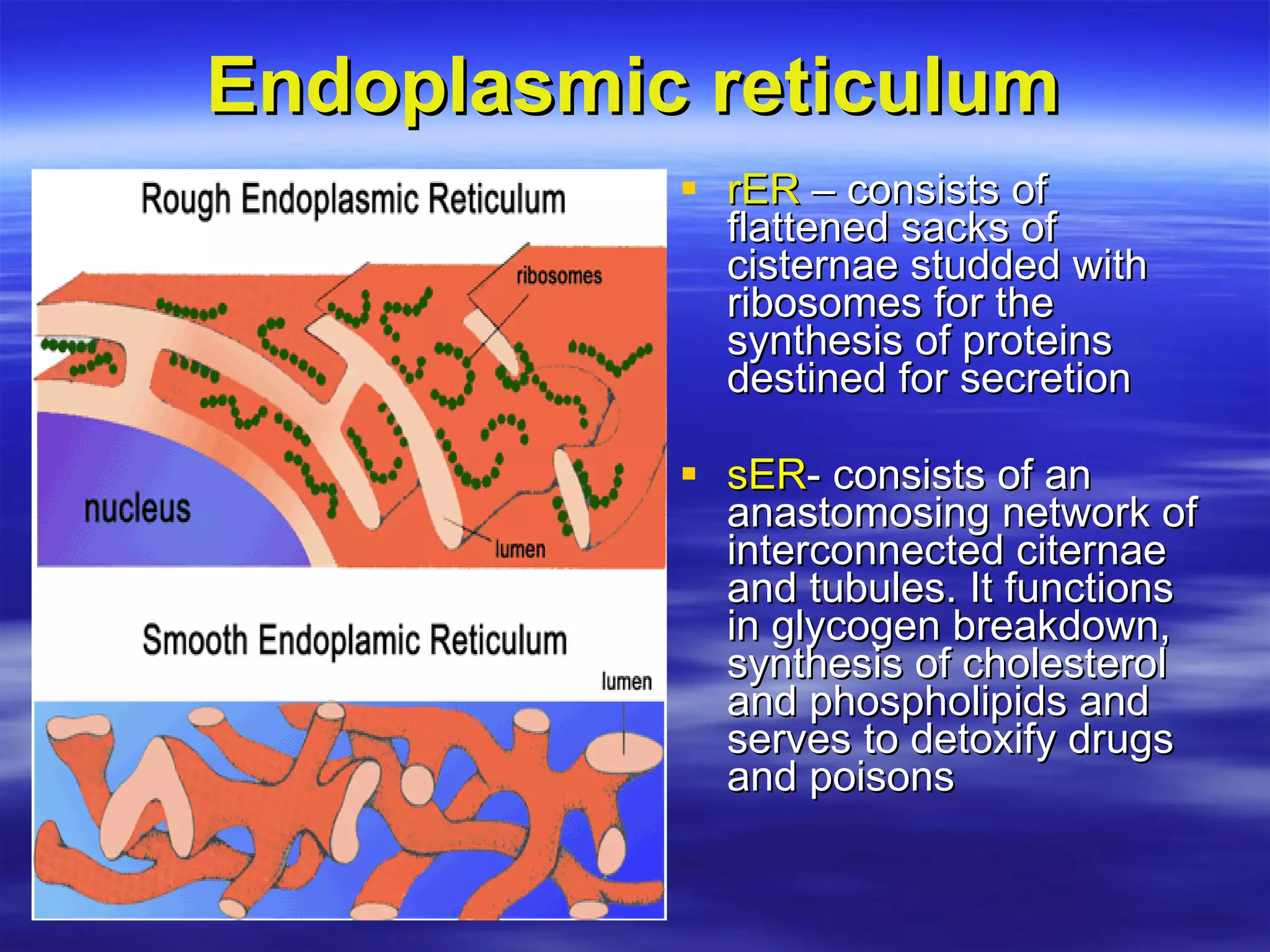 Endoplasmic reticulum

Rough Endoplasmic Reticulum

ribosomes

nucleus

lumen

Smooth Endoplamic Reticulum

lumen

▪ rER – consists of flattened sacks of cisternae studded with ribosomes for the synthesis of proteins destined for secretion

▪ sER- consists of an anastomosing network of interconnected citernae and tubules. It functions in glycogen breakdown, synthesis of cholesterol and phospholipids and serves to detoxify drugs and poisons